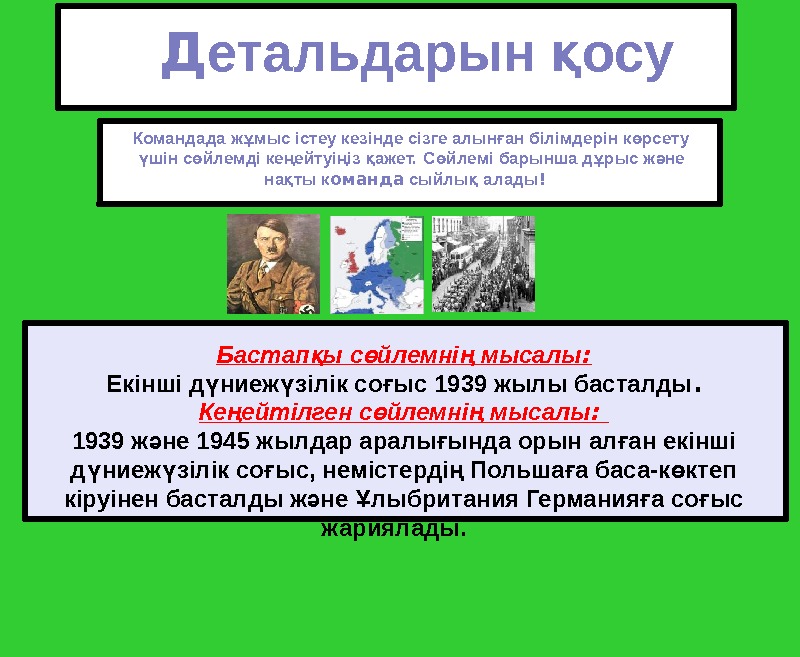 Детальдарын қосу

Командада жұмыс істеу кезінде сізге алынған білімдерін көрсету үшін сөйлемді кеңейтуіңіз қажет. Сөйлемі барынша дұрыс және нақты команда сыйлық алады!

Бастапқы сөйлемнің мысалы:
Екінші дүниежүзілік соғыс 1939 жылы басталды.
Кеңейтілген сөйлемнің мысалы:
1939 және 1945 жылдар аралығында орын алған екінші дүниежүзілік соғыс, немістердің Польшаға баса-көктеп кіруінен басталды және Ұлыбритания Германияға соғыс жариялады.